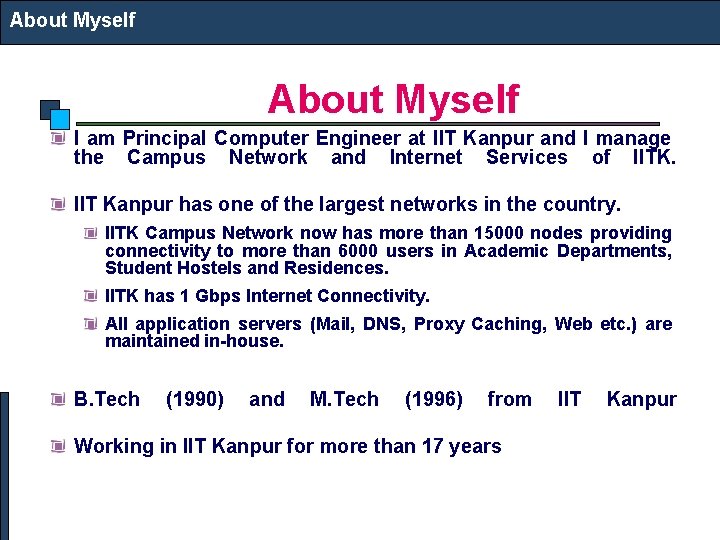 About Myself

About Myself

I am Principal Computer Engineer at IIT Kanpur and I manage the Campus Network and Internet Services of IITK.

IIT Kanpur has one of the largest networks in the country.

IITK Campus Network now has more than 15000 nodes providing connectivity to more than 6000 users in Academic Departments, Student Hostels and Residences.

IITK has 1 Gbps Internet Connectivity.

All application servers (Mail, DNS, Proxy Caching, Web etc.) are maintained in-house.

B.Tech (1990) and M.Tech (1996) from IIT Kanpur

Working in IIT Kanpur for more than 17 years